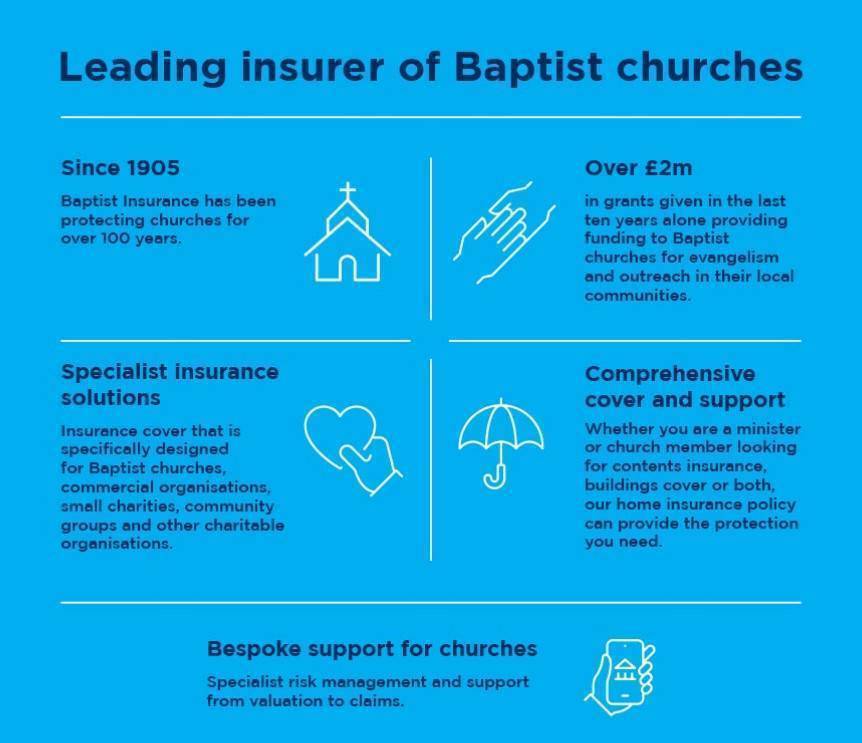 Leading insurer of Baptist churches

Since 1905

Baptist Insurance has been protecting churches for over 100 years.

Over £2m

in grants given in the last ten years alone providing funding to Baptist churches for evangelism and outreach in their local communities.

Specialist insurance solutions

Insurance cover that is specifically designed for Baptist churches, commercial organisations, small charities, community groups and other charitable organisations.

Comprehensive cover and support

Whether you are a minister or church member looking for contents insurance, buildings cover or both, our home insurance policy can provide the protection you need.

Bespoke support for churches

Specialist risk management and support from valuation to claims.